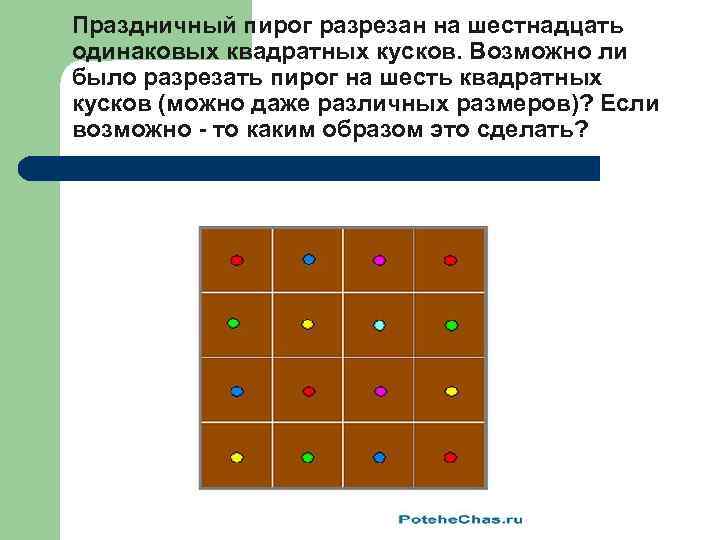 Праздничный пирог разрезан на шестнадцать одинаковых квадратных кусков. Возможно ли было разрезать пирог на шесть квадратных кусков (можно даже различных размеров)? Если возможно - то каким образом это сделать?

PotcheChas.ru